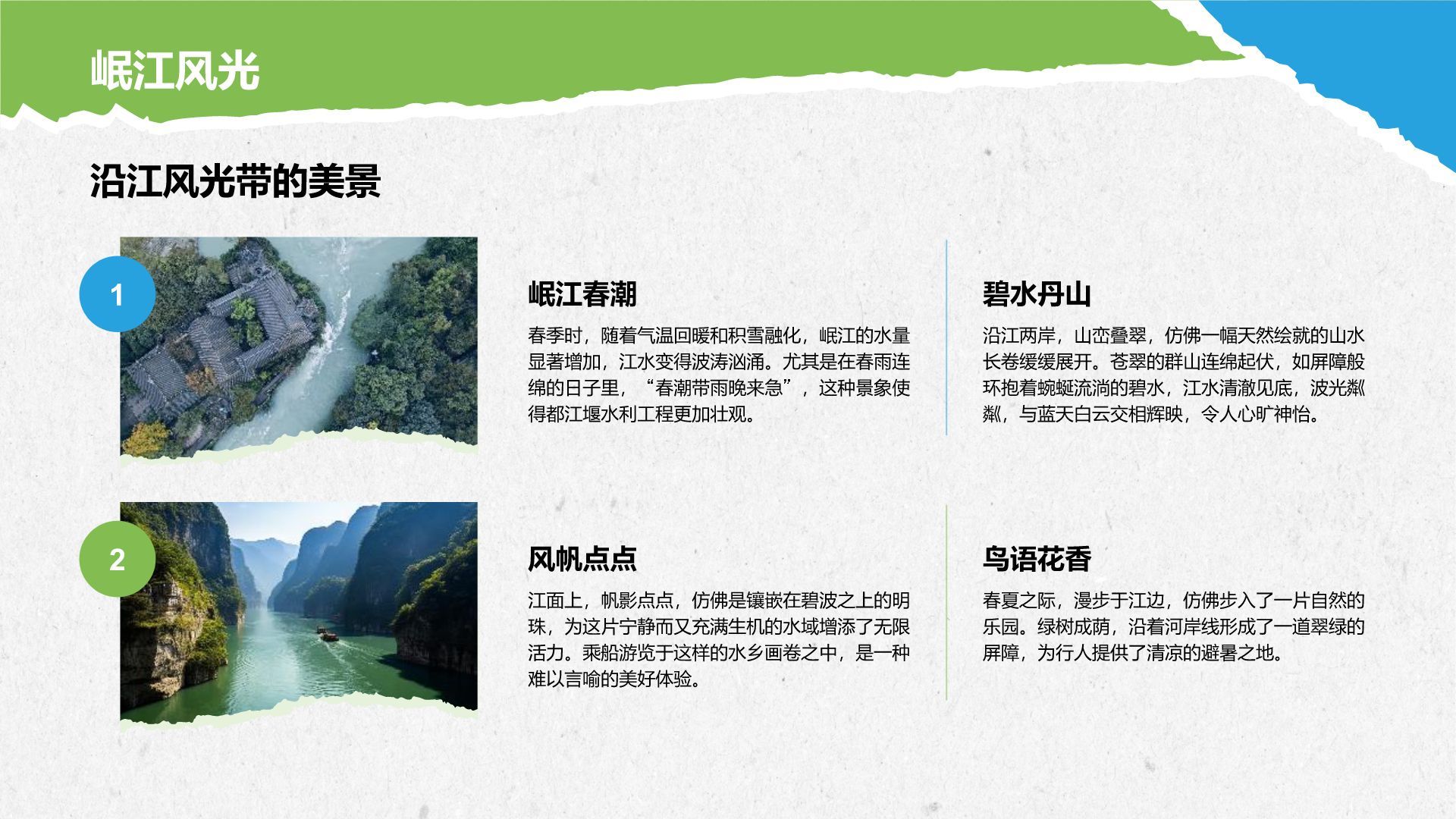 岷江风光

沿江风光带的美景

1

岷江春潮

春季时，随着气温回暖和积雪融化，岷江的水量显著增加，江水变得波涛汹涌。尤其是在春雨连绵的日子里，“春潮带雨晚来急”，这种景象使得都江堰水利工程更加壮观。

碧水丹山

沿江两岸，山峦叠翠，仿佛一幅天然绘就的山水长卷缓缓展开。苍翠的群山连绵起伏，如屏障般环抱着蜿蜒流淌的碧水，江水清澈见底，波光粼粼，与蓝天白云交相辉映，令人心旷神怡。

2

风帆点点

江面上，帆影点点，仿佛是镶嵌在碧波之上的明珠，为这片宁静而又充满生机的水域增添了无限活力。乘船游览于这样的水乡画卷之中，是一种难以言喻的美好体验。

鸟语花香

春夏之际，漫步于江边，仿佛步入了一片自然的乐园。绿树成荫，沿着河岸线形成了一道翠绿的屏障，为行人提供了清凉的避暑之地。